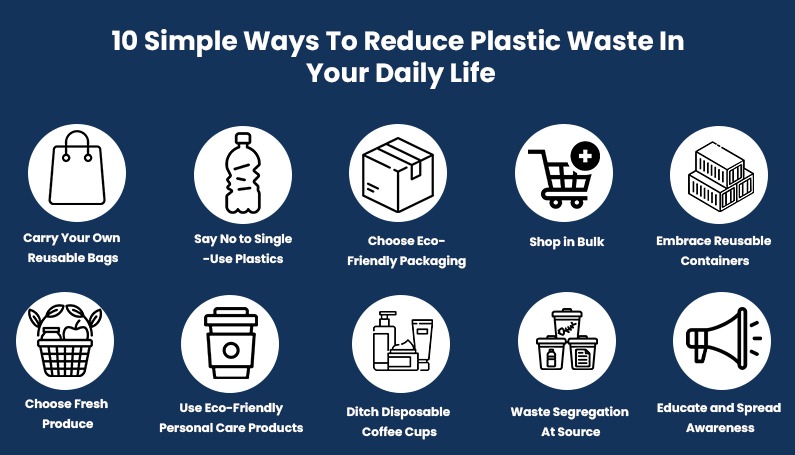 10 Simple Ways To Reduce Plastic Waste In Your Daily Life

Carry Your Own Reusable Bags

Say No to Single -Use Plastics

Choose Eco-Friendly Packaging

Shop in Bulk

Embrace Reusable Containers

Choose Fresh Produce

Use Eco-Friendly Personal Care Products

Ditch Disposable Coffee Cups

Waste Segregation At Source

Educate and Spread Awareness